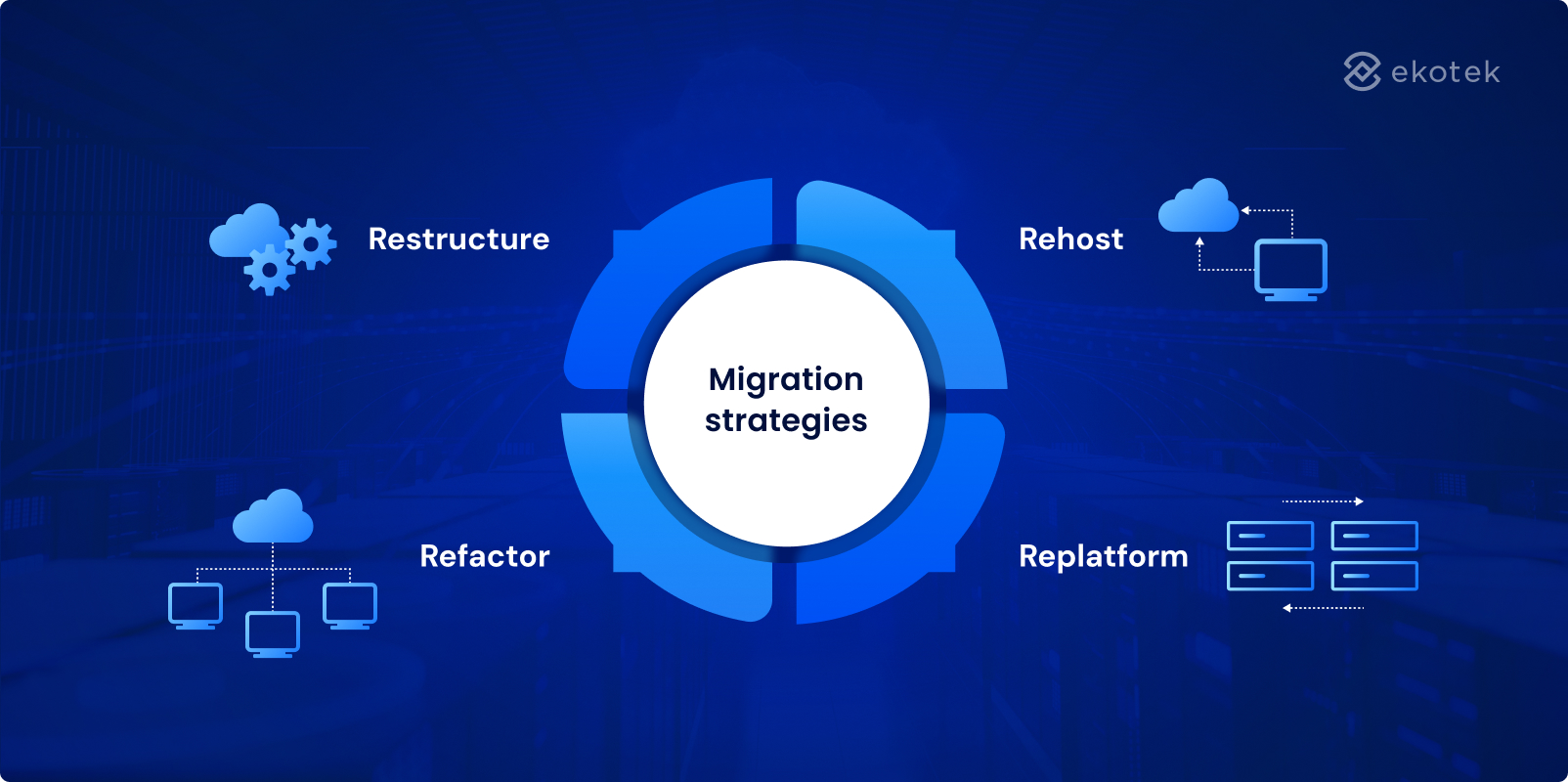 ekotek

Restructure

Rehost

Migration strategies

Refactor

Replatform